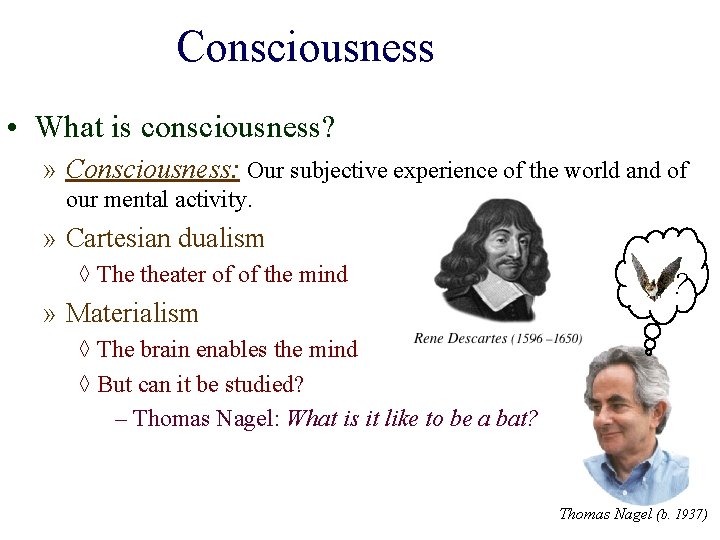 Consciousness

• What is consciousness?

» Consciousness: Our subjective experience of the world and of our mental activity.

» Cartesian dualism

◊ The theater of of the mind

» Materialism

◊ The brain enables the mind

◊ But can it be studied?

– Thomas Nagel: What is it like to be a bat?

Rene Descartes (1596 –1650)

?

Thomas Nagel (b. 1937)